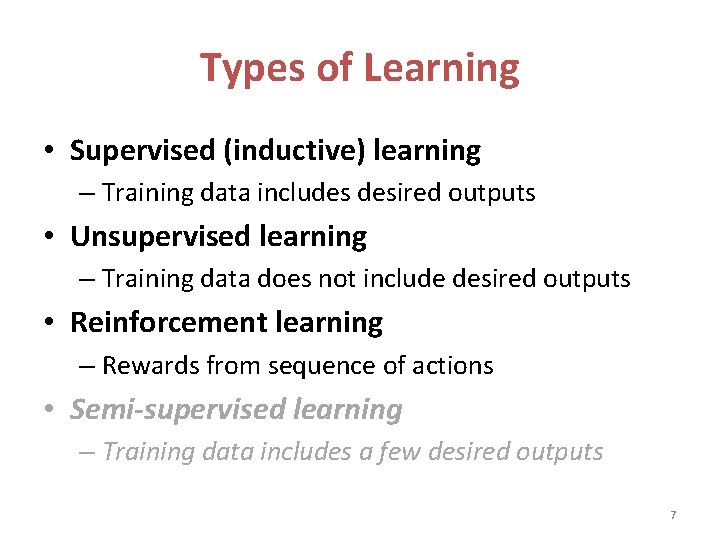 Types of Learning

• Supervised (inductive) learning
– Training data includes desired outputs
• Unsupervised learning
– Training data does not include desired outputs
• Reinforcement learning
– Rewards from sequence of actions
• Semi-supervised learning
– Training data includes a few desired outputs

7